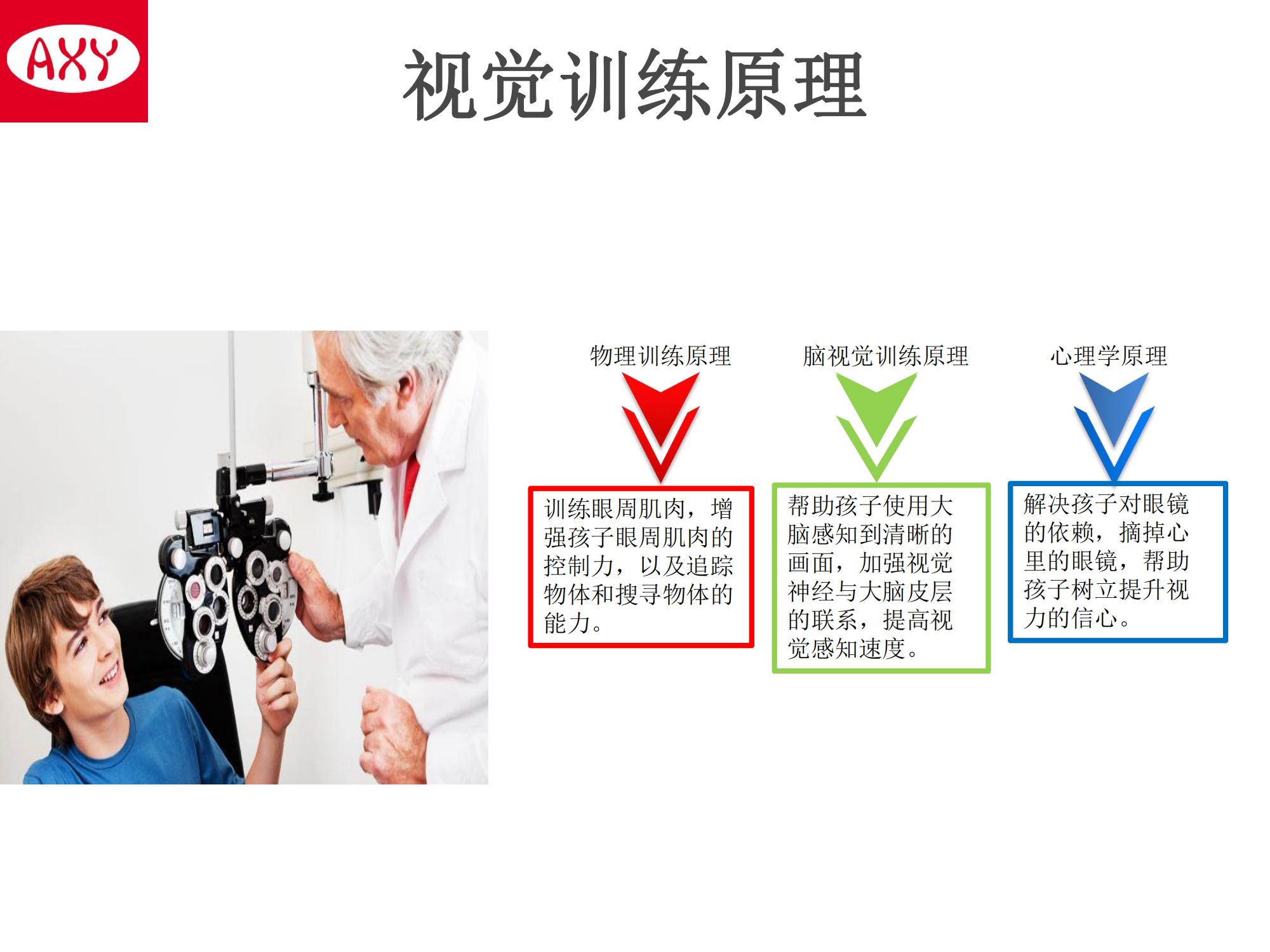 AXY

视觉训练原理

物理训练原理

训练眼周肌肉，增强孩子眼周肌肉的控制力，以及追踪物体和搜寻物体的能力。

脑视觉训练原理

帮助孩子使用大脑感知到清晰的画面，加强视觉神经与大脑皮层的联系，提高视觉感知速度。

心理学原理

解决孩子对眼镜的依赖，摘掉心里的眼镜，帮助孩子树立提升视力的信心。